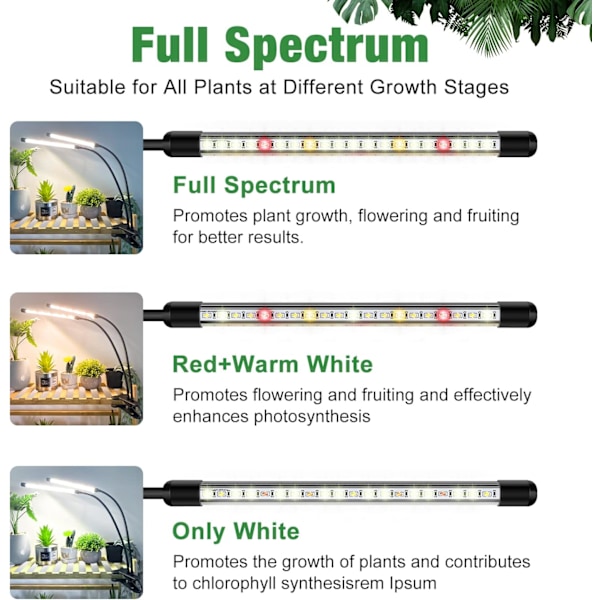 Full Spectrum

Suitable for All Plants at Different Growth Stages

Full Spectrum

Promotes plant growth, flowering and fruiting for better results.

Red+Warm White

Promotes flowering and fruiting and effectively enhances photosynthesis

Only White

Promotes the growth of plants and contributes to chlorophyll synthesisrem Ipsum